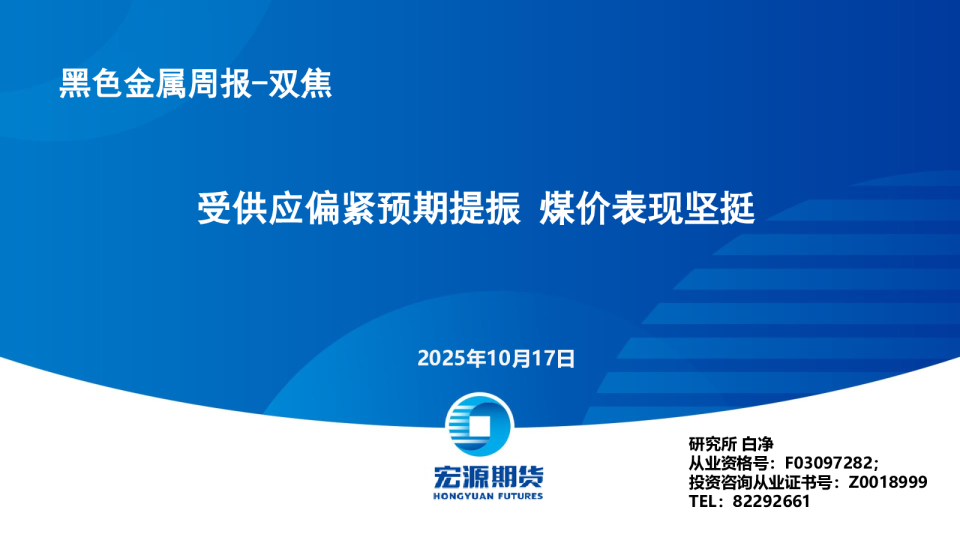 黑色金属周报-双焦

受供应偏紧预期提振 煤价表现坚挺

2025年10月17日

宏源期货
HONGYUAN FUTURES

研究所 白净
从业资格号：F03097282;
投资咨询从业证书号：Z0018999
TEL：82292661